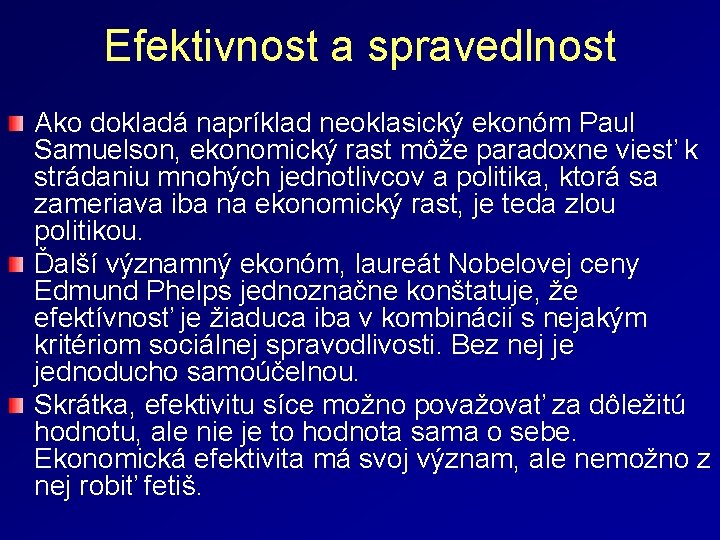 Efektivnost a spravedlnost

Ako dokladá napríklad neoklasický ekonóm Paul Samuelson, ekonomický rast môže paradoxne viesť k strádaniu mnohých jednotlivcov a politika, ktorá sa zameriava iba na ekonomický rast, je teda zlou politikou.

Ďalší významný ekonóm, laureát Nobelovej ceny Edmund Phelps jednoznačne konštatuje, že efektívnosť je žiaduca iba v kombinácii s nejakým kritériom sociálnej spravodlivosti. Bez nej je jednoducho samoúčelnou.

Skrátka, efektivitu síce možno považovať za dôležitú hodnotu, ale nie je to hodnota sama o sebe. Ekonomická efektivita má svoj význam, ale nemožno z nej robiť fetiš.